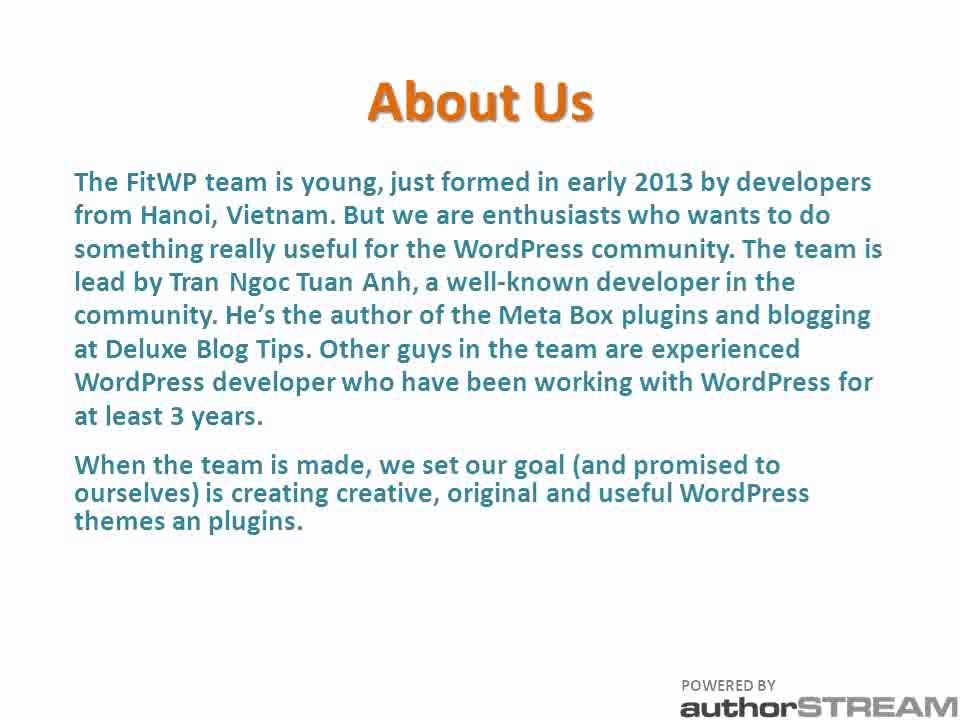 About Us

The FitWP team is young, just formed in early 2013 by developers from Hanoi, Vietnam. But we are enthusiasts who wants to do something really useful for the WordPress community. The team is lead by Tran Ngoc Tuan Anh, a well-known developer in the community. He's the author of the Meta Box plugins and blogging at Deluxe Blog Tips. Other guys in the team are experienced WordPress developer who have been working with WordPress for at least 3 years.

When the team is made, we set our goal (and promised to ourselves) is creating creative, original and useful WordPress themes an plugins.

POWERED BY
authorSTREAM